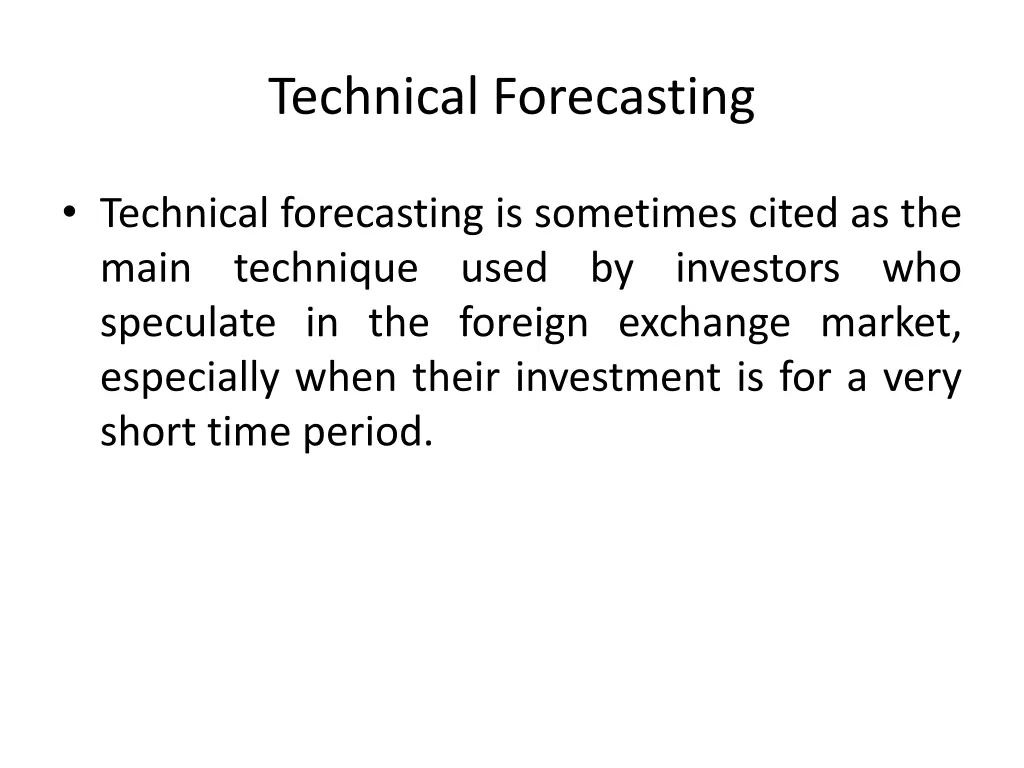 Technical Forecasting

• Technical forecasting is sometimes cited as the main technique used by investors who speculate in the foreign exchange market, especially when their investment is for a very short time period.